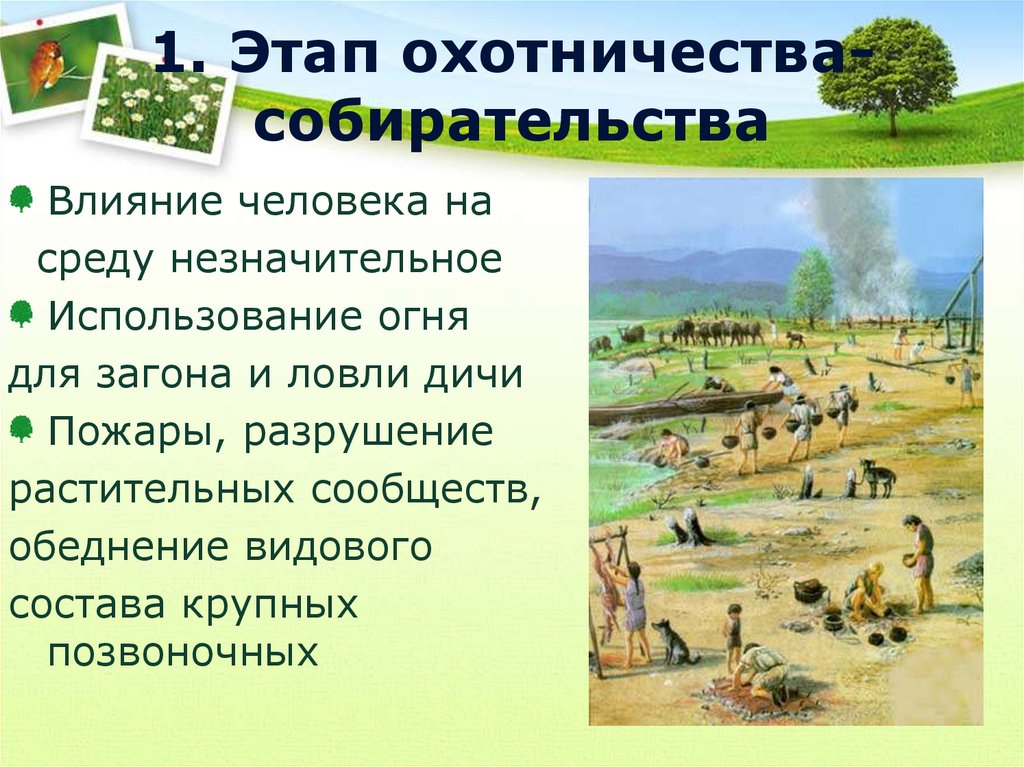 1. Этап охотничества-собирательства

Влияние человека на среду незначительное

Использование огня для загона и ловли дичи

Пожары, разрушение растительных сообществ, обеднение видового состава крупных позвоночных